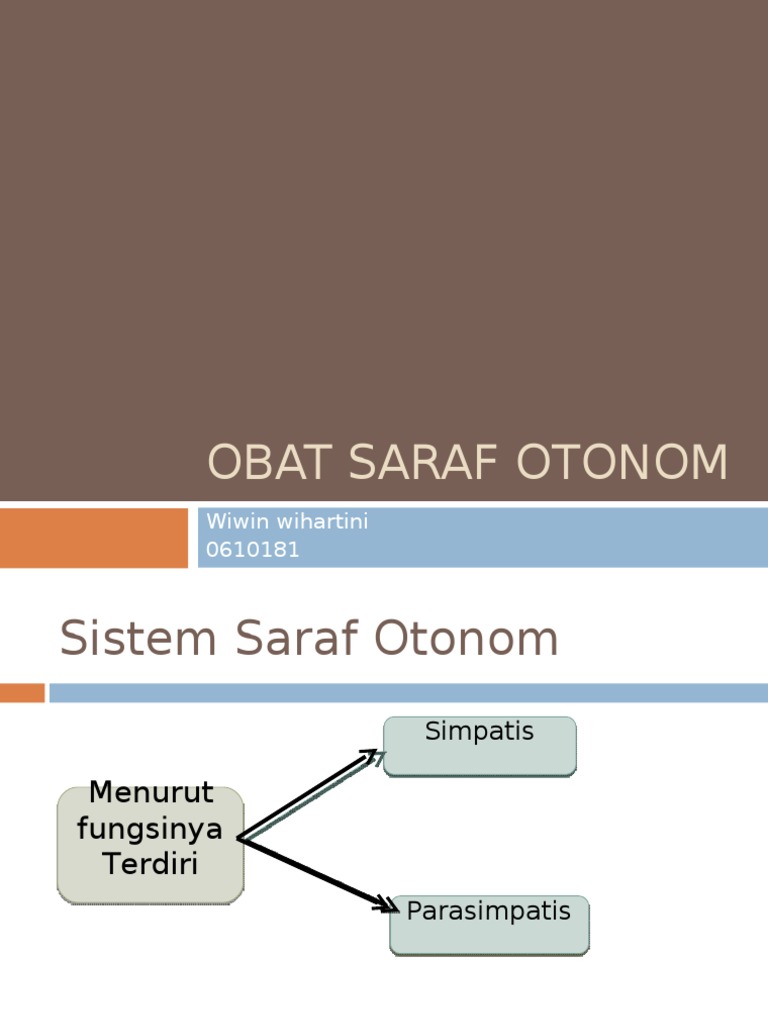 OBAT SARAF OTONOM

Wiwin wihartini
0610181

Sistem Saraf Otonom

Menurut fungsinya Terdiri

Simpatis

Parasimpatis